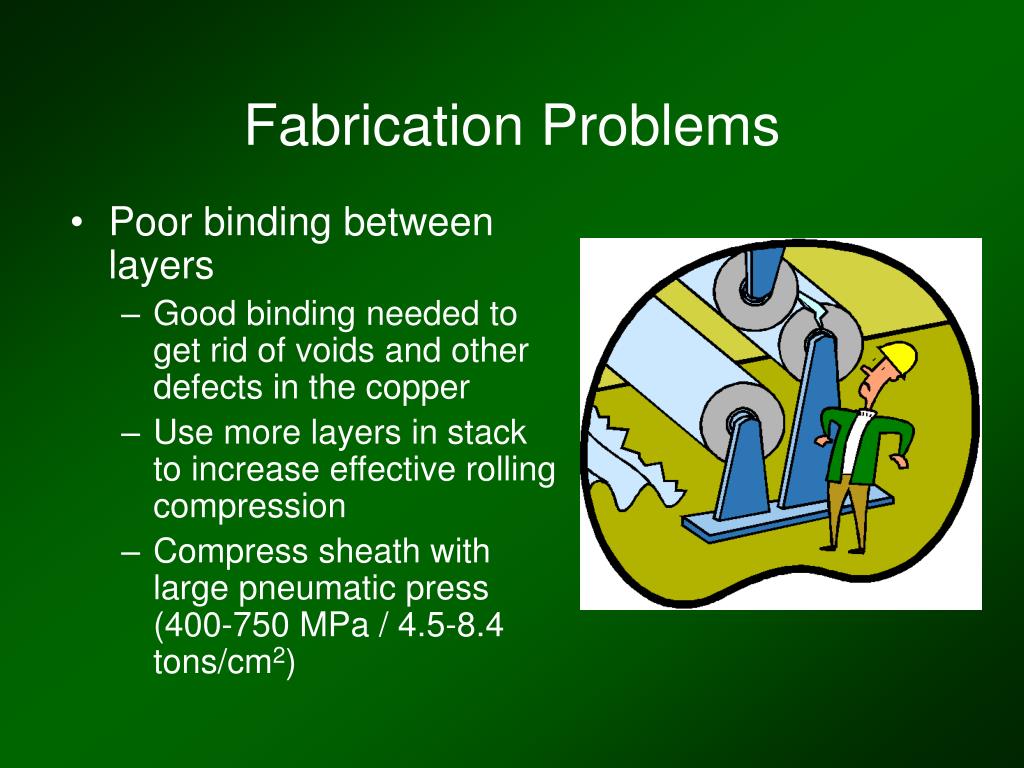 Fabrication Problems

• Poor binding between layers
– Good binding needed to get rid of voids and other defects in the copper
– Use more layers in stack to increase effective rolling compression
– Compress sheath with large pneumatic press (400-750 MPa / 4.5-8.4 tons/cm$^2$)